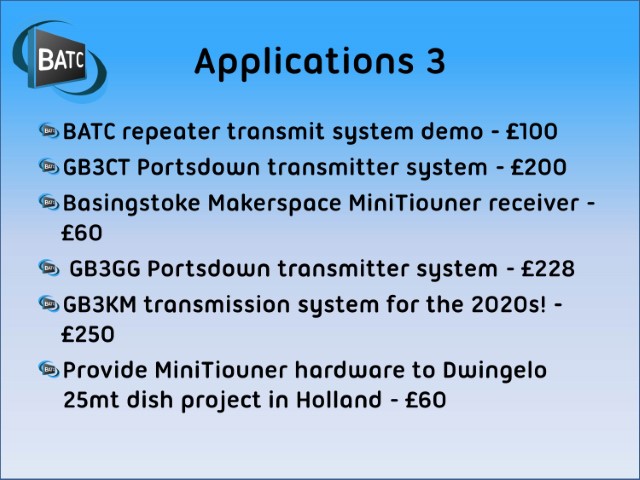 BATC

Applications 3

BATC repeater transmit system demo - £100

GB3CT Portsdown transmitter system - £200

Basingstoke Makerspace MiniTiouner receiver - £60

GB3GG Portsdown transmitter system - £228

GB3KM transmission system for the 2020s! - £250

Provide MiniTiouner hardware to Dwingelo 25mt dish project in Holland - £60